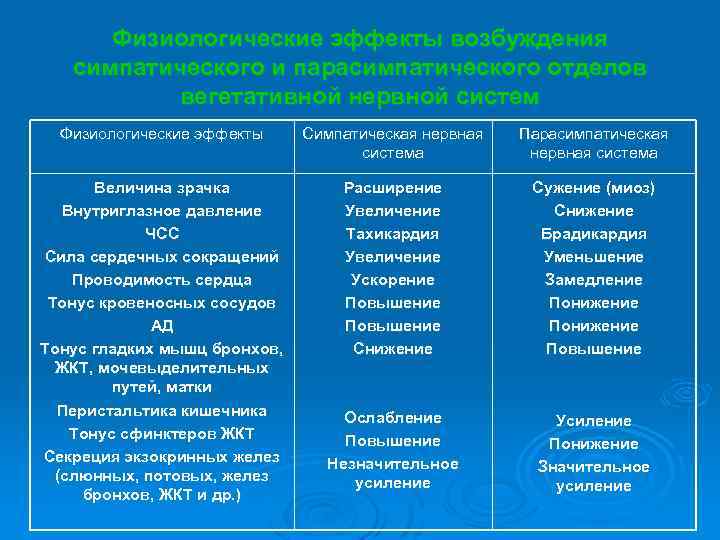 Физиологические эффекты возбуждения симпатического и парасимпатического отделов вегетативной нервной систем

| Физиологические эффекты | Симпатическая нервная система | Парасимпатическая нервная система |
|---|---|---|
| Величина зрачка | Расширение | Сужение (миоз) |
| Внутриглазное давление | Увеличение | Снижение |
| ЧСС | Тахикардия | Брадикардия |
| Сила сердечных сокращений | Увеличение | Уменьшение |
| Проводимость сердца | Ускорение | Замедление |
| Тонус кровеносных сосудов | Повышение | Понижение |
| АД | Повышение | Понижение |
| Тонус гладких мышц бронхов, ЖКТ, мочевыделительных путей, матки | Снижение | Повышение |
| Перистальтика кишечника | Ослабление | Усиление |
| Тонус сфинктеров ЖКТ | Повышение | Понижение |
| Секреция экзокринных желез (слюнных, потовых, желез бронхов, ЖКТ и др.) | Незначительное усиление | Значительное усиление |